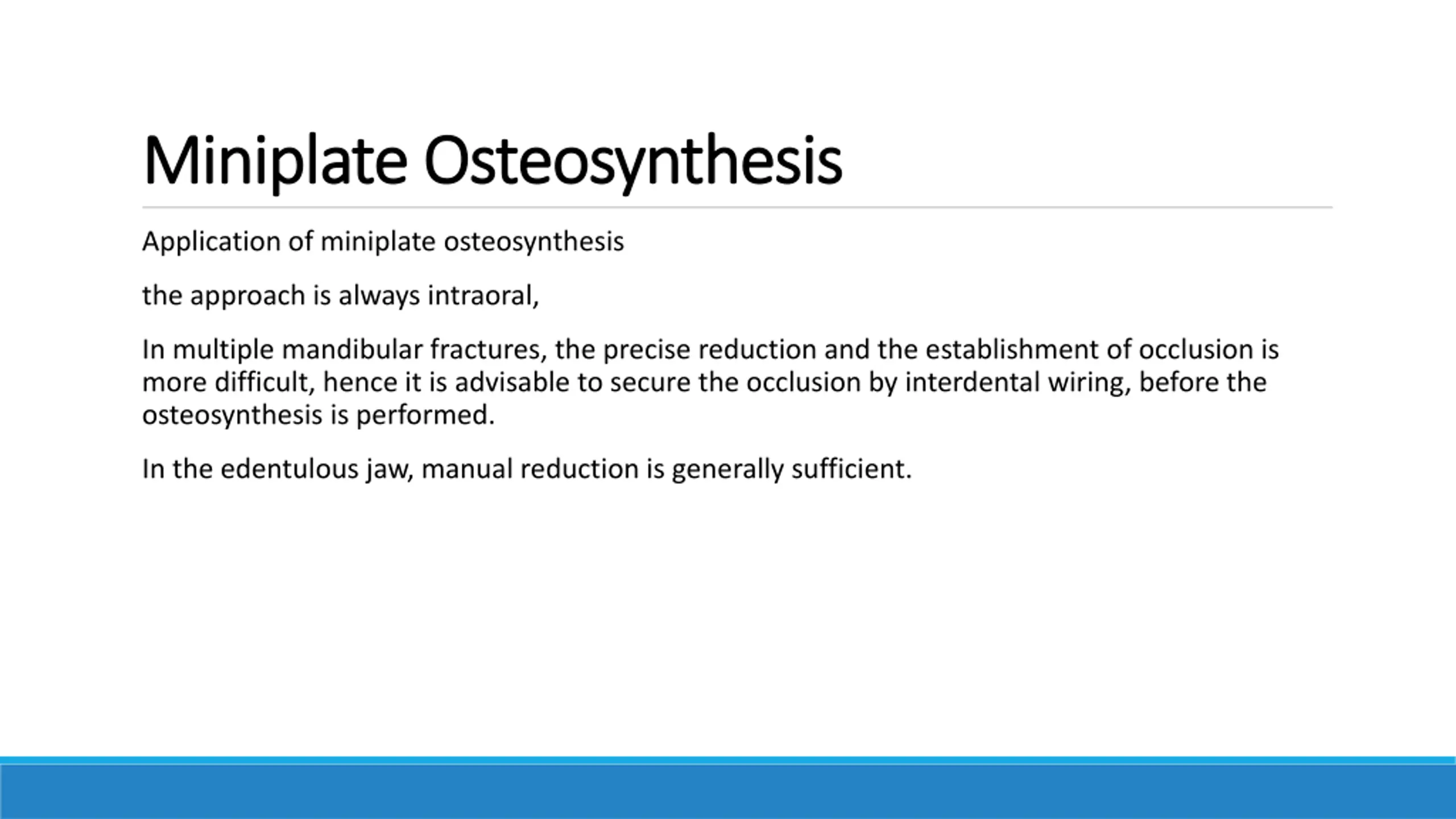 Miniplate Osteosynthesis

Application of miniplate osteosynthesis

the approach is always intraoral,

In multiple mandibular fractures, the precise reduction and the establishment of occlusion is more difficult, hence it is advisable to secure the occlusion by interdental wiring, before the osteosynthesis is performed.

In the edentulous jaw, manual reduction is generally sufficient.